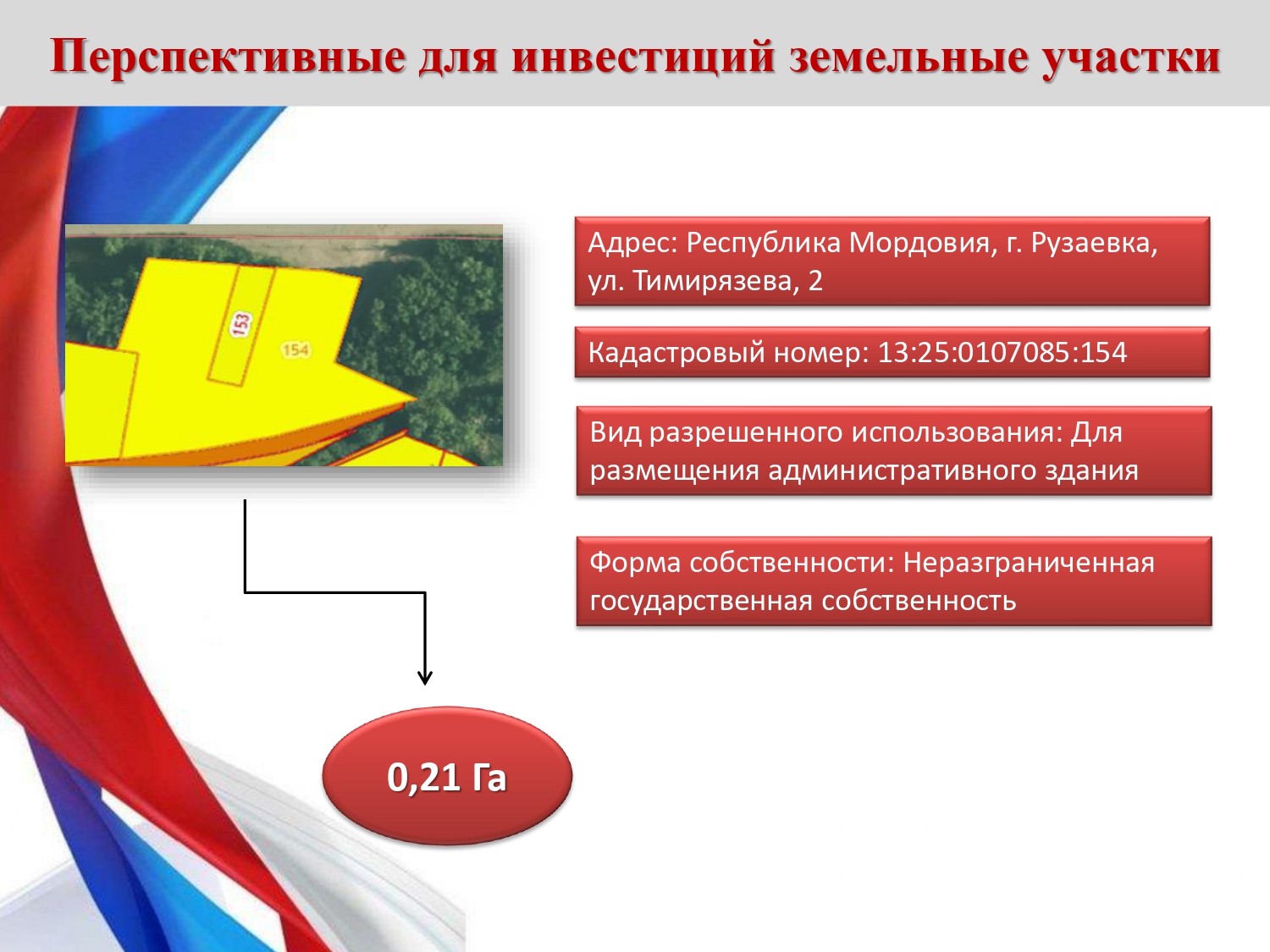 Перспективные для инвестиций земельные участки

153

154

Адрес: Республика Мордовия, г. Рузаевка, ул. Тимирязева, 2

Кадастровый номер: 13:25:0107085:154

Вид разрешенного использования: Для размещения административного здания

Форма собственности: Неразграниченная государственная собственность

0,21 Га